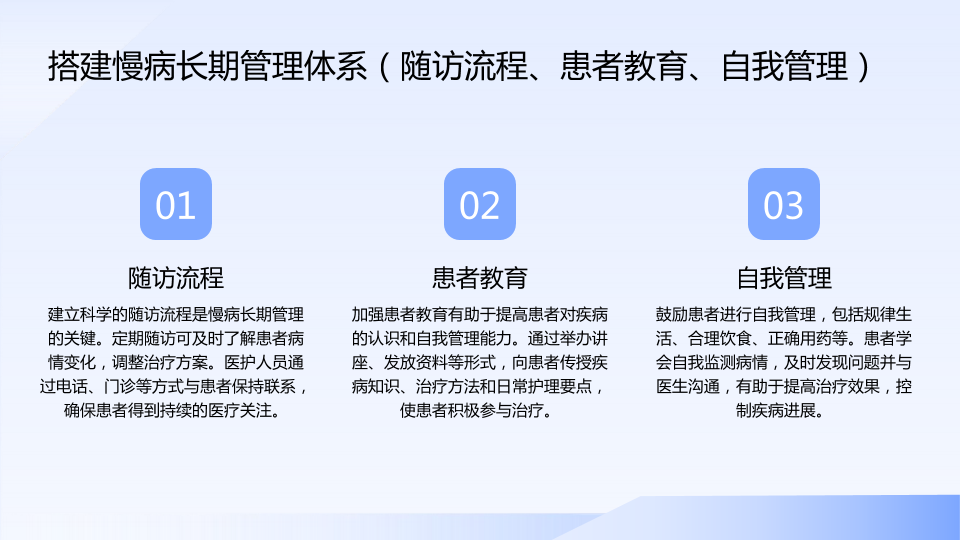 搭建慢病长期管理体系（随访流程、患者教育、自我管理）

01

随访流程

建立科学的随访流程是慢病长期管理的关键。定期随访可及时了解患者病情变化，调整治疗方案。医护人员通过电话、门诊等方式与患者保持联系，确保患者得到持续的医疗关注。

02

患者教育

加强患者教育有助于提高患者对疾病的认识和自我管理能力。通过举办讲座、发放资料等形式，向患者传授疾病知识、治疗方法和日常护理要点，使患者积极参与治疗。

03

自我管理

鼓励患者进行自我管理，包括规律生活、合理饮食、正确用药等。患者学会自我监测病情，及时发现问题并与医生沟通，有助于提高治疗效果，控制疾病进展。